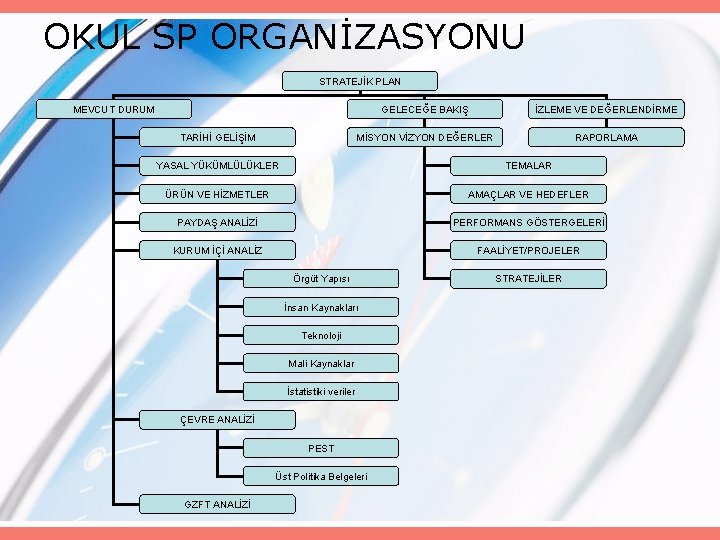 OKUL SP ORGANİZASYONU

STRATEJİK PLAN

MEVCUT DURUM

TARİHİ GELİŞİM

YASAL YÜKÜMLÜLÜKLER

ÜRÜN VE HİZMETLER

PAYDAŞ ANALİZİ

KURUM İÇİ ANALİZ

Örgüt Yapısı

İnsan Kaynakları

Teknoloji

Mali Kaynaklar

İstatistiki veriler

ÇEVRE ANALİZİ

PEST

Üst Politika Belgeleri

GZFT ANALİZİ

GELECEĞE BAKIŞ

MİSYON VİZYON DEĞERLER

TEMALAR

AMAÇLAR VE HEDEFLER

PERFORMANS GÖSTERGELERİ

FAALİYET/PROJELER

STRATEJİLER

İZLEME VE DEĞERLENDİRME

RAPORLAMA